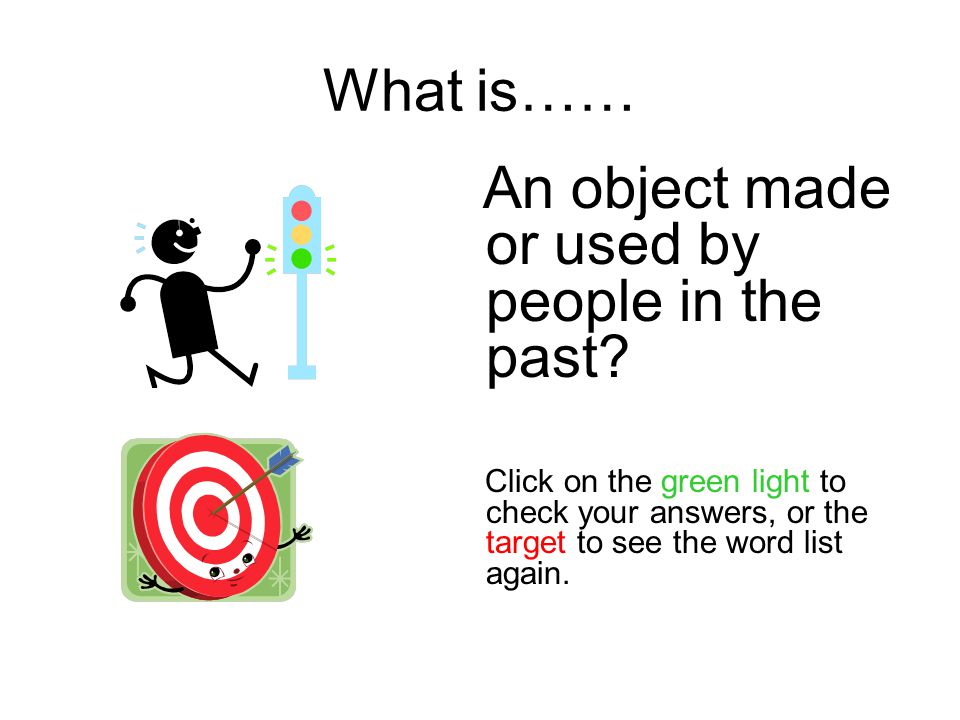 What is……

An object made or used by people in the past?

Click on the green light to check your answers, or the target to see the word list again.